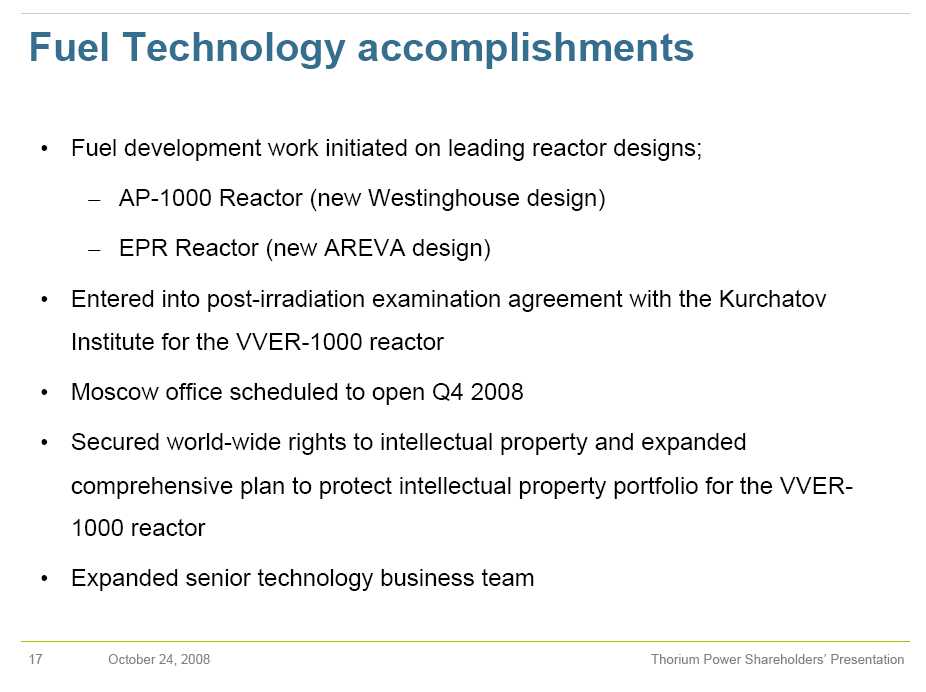 Fuel Technology accomplishments

• Fuel development work initiated on leading reactor designs;

– AP-1000 Reactor (new Westinghouse design)

– EPR Reactor (new AREVA design)

• Entered into post-irradiation examination agreement with the Kurchatov Institute for the VVER-1000 reactor

• Moscow office scheduled to open Q4 2008

• Secured world-wide rights to intellectual property and expanded comprehensive plan to protect intellectual property portfolio for the VVER-1000 reactor

• Expanded senior technology business team

17 October 24, 2008 Thorium Power Shareholders' Presentation